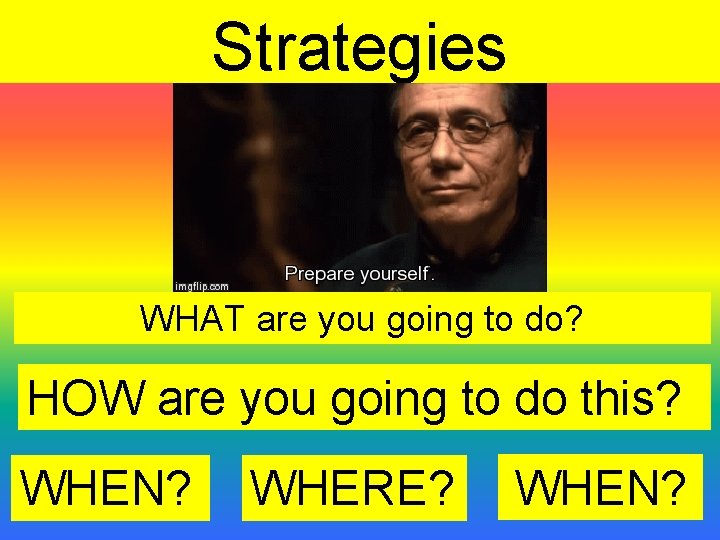 Strategies

Prepare yourself.

imgflip.com

WHAT are you going to do?

HOW are you going to do this?

WHEN?

WHERE?

WHEN?